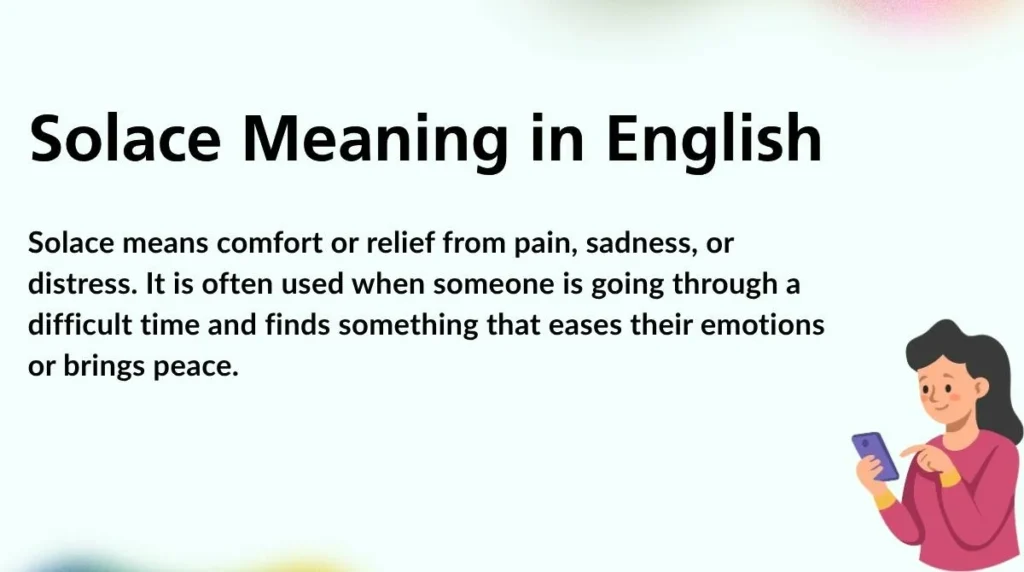 Solace Meaning in English

Solace means comfort or relief from pain, sadness, or distress. It is often used when someone is going through a difficult time and finds something that eases their emotions or brings peace.